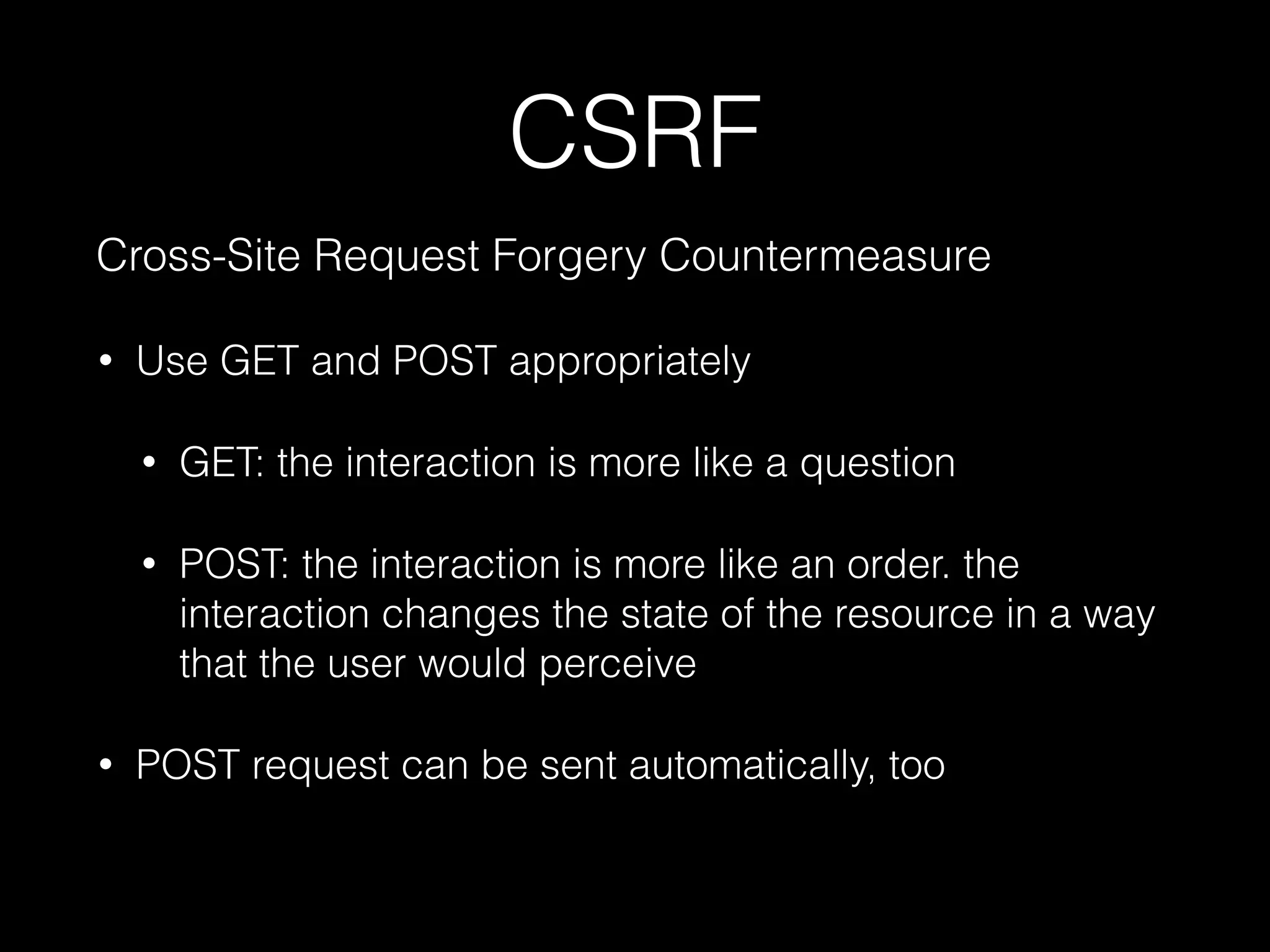 CSRF

Cross-Site Request Forgery Countermeasure

• Use GET and POST appropriately

• GET: the interaction is more like a question

• POST: the interaction is more like an order. the interaction changes the state of the resource in a way that the user would perceive

• POST request can be sent automatically, too